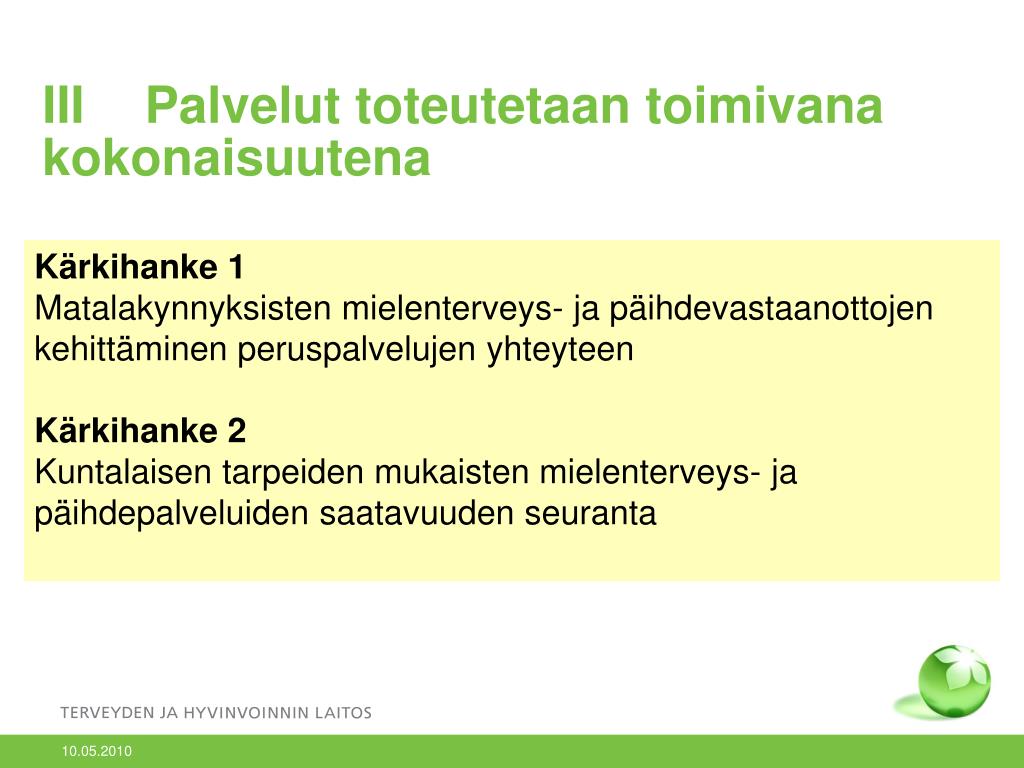 III Palvelut toteutetaan toimivana kokonaisuutena

Kärkihanke 1
Matalakynnyksisten mielenterveys- ja päihdevastaanottojen kehittäminen peruspalvelujen yhteyteen

Kärkihanke 2
Kuntalaisen tarpeiden mukaisten mielenterveys- ja päihdepalveluiden saatavuuden seuranta

TERVEYDEN JA HYVINVOINNIN LAITOS

10.05.2010